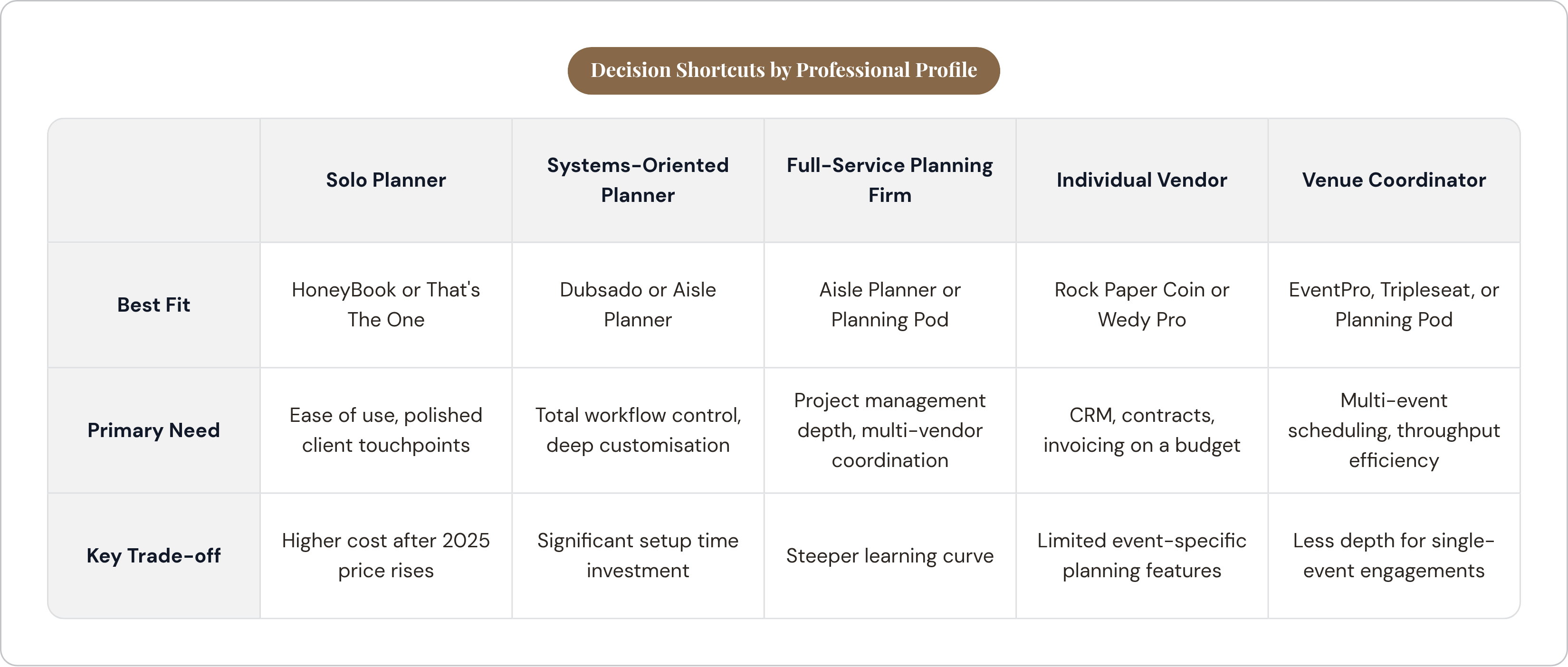 Decision Shortcuts by Professional Profile

| | Solo Planner | Systems-Oriented Planner | Full-Service Planning Firm | Individual Vendor | Venue Coordinator |
|---|---|---|---|---|---|
| Best Fit | HoneyBook or That's The One | Dubsado or Aisle Planner | Aisle Planner or Planning Pod | Rock Paper Coin or Wedy Pro | EventPro, Tripleseat, or Planning Pod |
| Primary Need | Ease of use, polished client touchpoints | Total workflow control, deep customisation | Project management depth, multi-vendor coordination | CRM, contracts, invoicing on a budget | Multi-event scheduling, throughput efficiency |
| Key Trade-off | Higher cost after 2025 price rises | Significant setup time investment | Steeper learning curve | Limited event-specific planning features | Less depth for single-event engagements |